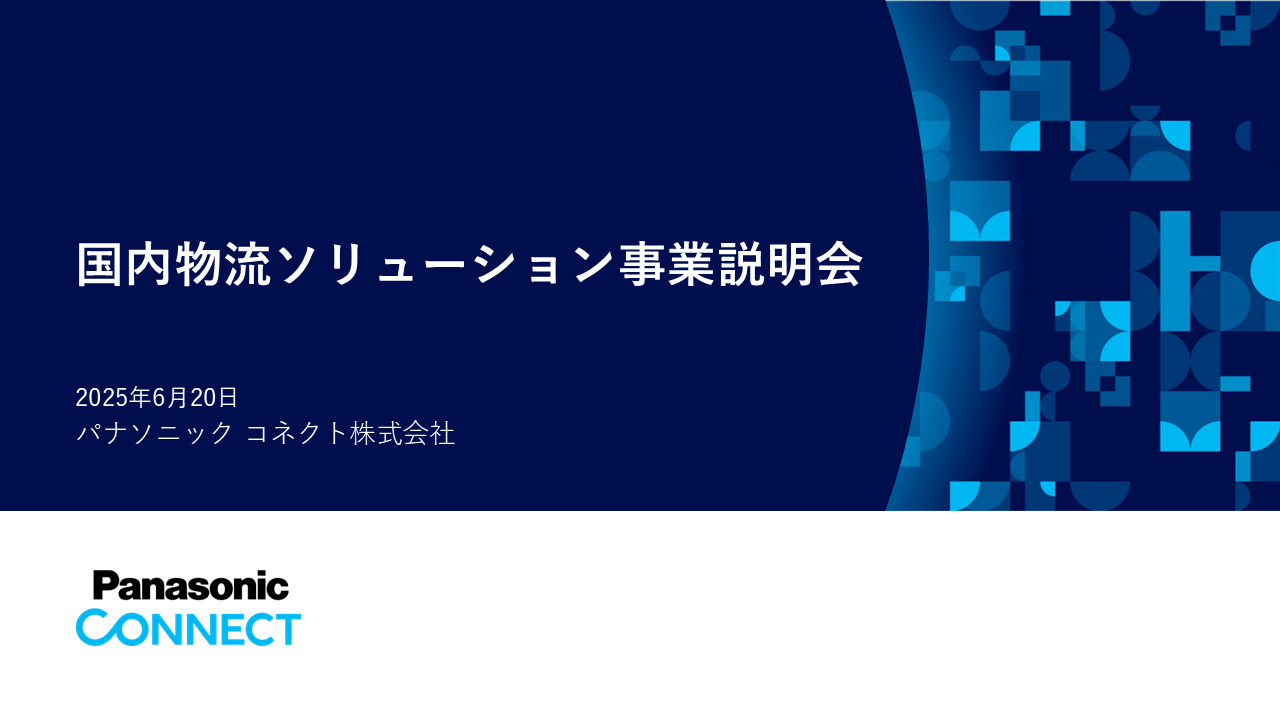 国内物流ソリューション事業説明会

2025年6月20日
パナソニック コネクト株式会社

Panasonic
CONNECT